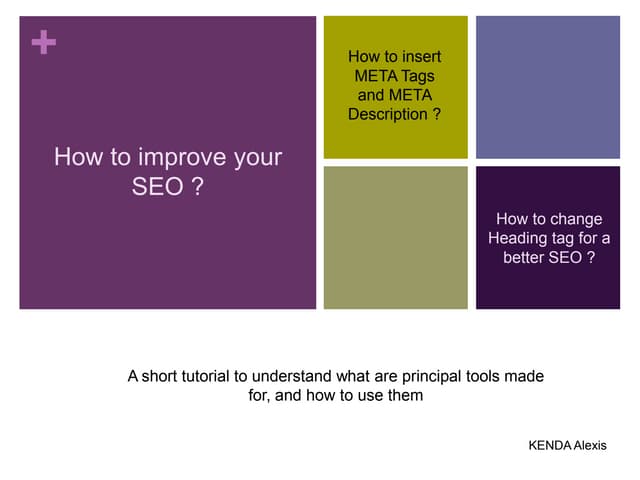 +

How to improve your SEO ?

How to insert META Tags and META Description ?

How to change Heading tag for a better SEO ?

A short tutorial to understand what are principal tools made for, and how to use them

KENDA Alexis